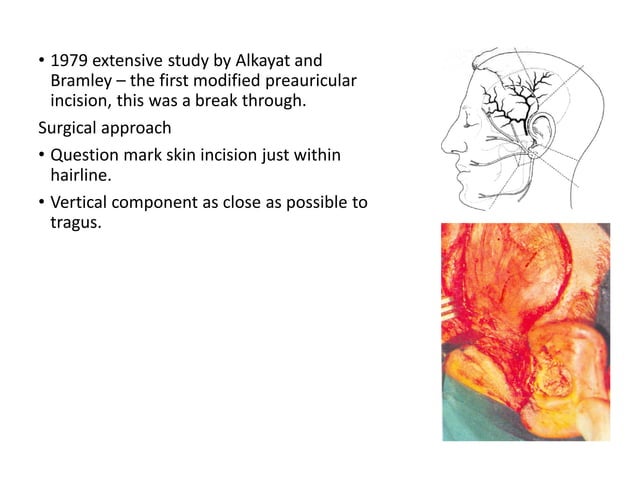 • 1979 extensive study by Alkayat and Bramley – the first modified preauricular incision, this was a break through.

Surgical approach

• Question mark skin incision just within hairline.

• Vertical component as close as possible to tragus.